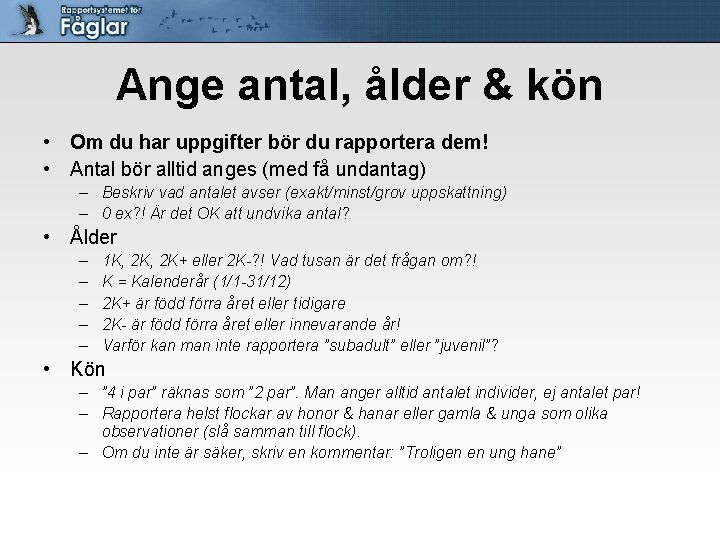 Rapportsystemet för
Fåglar

Ange antal, ålder & kön

• Om du har uppgifter bör du rapportera dem!
• Antal bör alltid anges (med få undantag)
  – Beskriv vad antalet avser (exakt/minst/grov uppskattning)
  – 0 ex?! Är det OK att undvika antal?
• Ålder
  – 1K, 2K, 2K+ eller 2K-?! Vad tusan är det frågan om?!
  – K = Kalenderår (1/1-31/12)
  – 2K+ är född förra året eller tidigare
  – 2K- är född förra året eller innevarande år!
  – Varför kan man inte rapportera "subadult" eller "juvenil"?
• Kön
  – "4 i par" räknas som "2 par". Man anger alltid antalet individer, ej antalet par!
  – Rapportera helst flockar av honor & hanar eller gamla & unga som olika observationer (slå samman till flock).
  – Om du inte är säker, skriv en kommentar: "Troligen en ung hane"